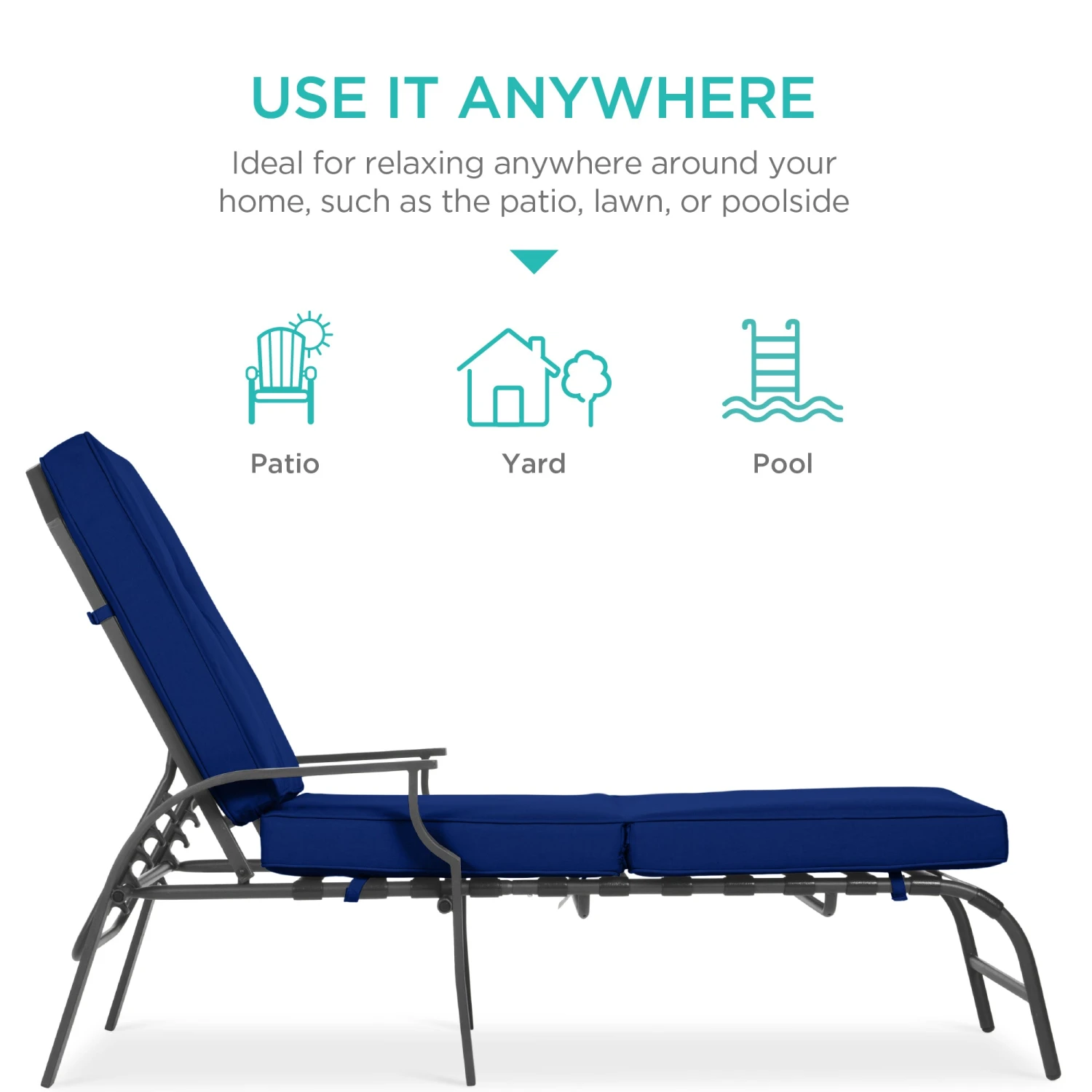 USE IT ANYWHERE

Ideal for relaxing anywhere around your home, such as the patio, lawn, or poolside

Patio

Yard

Pool